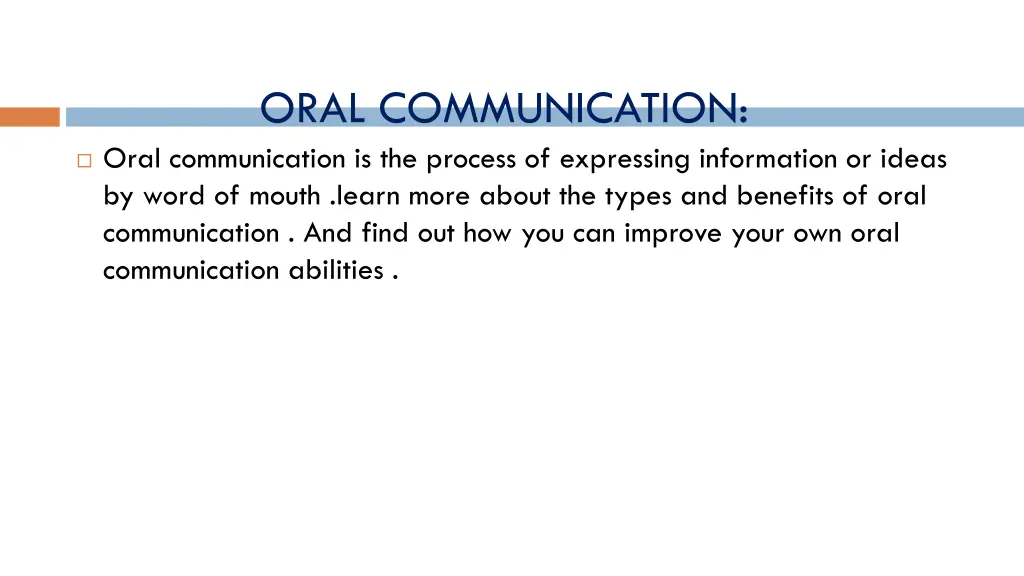 ORAL COMMUNICATION:

Oral communication is the process of expressing information or ideas by word of mouth .learn more about the types and benefits of oral communication . And find out how you can improve your own oral communication abilities .